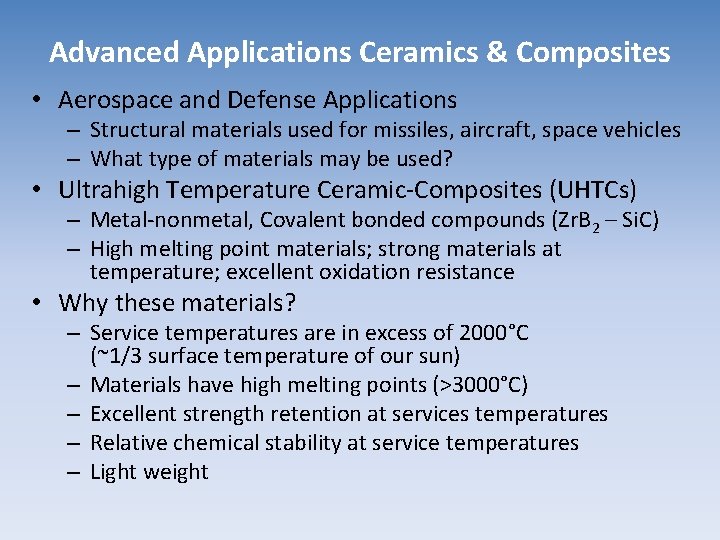 Advanced Applications Ceramics & Composites

• Aerospace and Defense Applications
– Structural materials used for missiles, aircraft, space vehicles
– What type of materials may be used?

• Ultrahigh Temperature Ceramic-Composites (UHTCs)
– Metal-nonmetal, Covalent bonded compounds ($ZrB_2$ – SiC)
– High melting point materials; strong materials at temperature; excellent oxidation resistance

• Why these materials?
– Service temperatures are in excess of 2000°C (~1/3 surface temperature of our sun)
– Materials have high melting points (>3000°C)
– Excellent strength retention at services temperatures
– Relative chemical stability at service temperatures
– Light weight